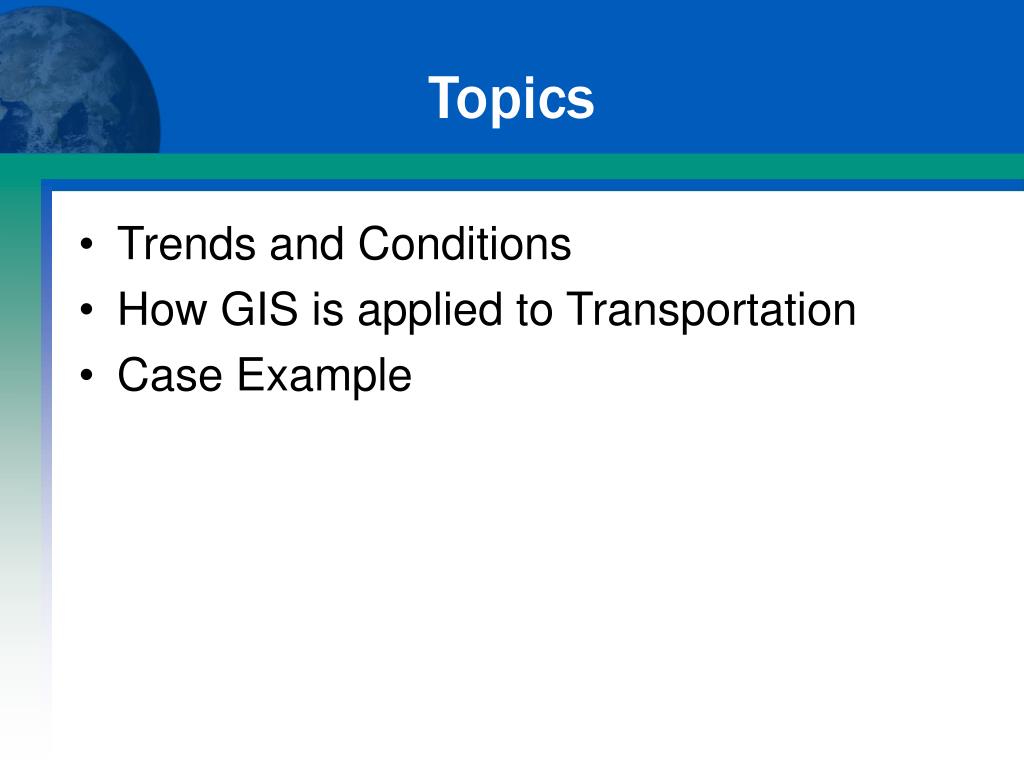 Topics

• Trends and Conditions
• How GIS is applied to Transportation
• Case Example